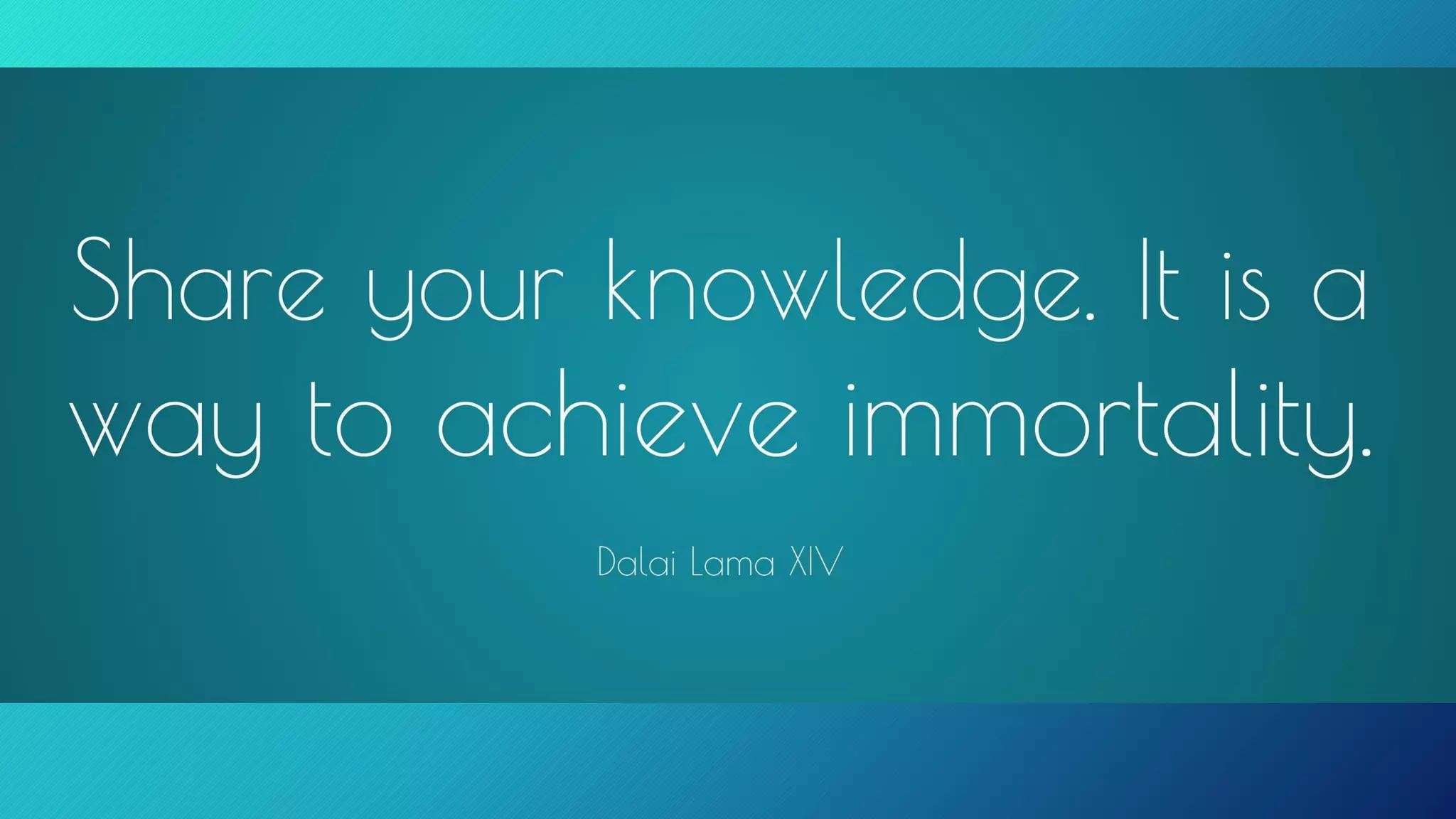 Share your knowledge. It is a way to achieve immortality.

Dalai Lama XIV